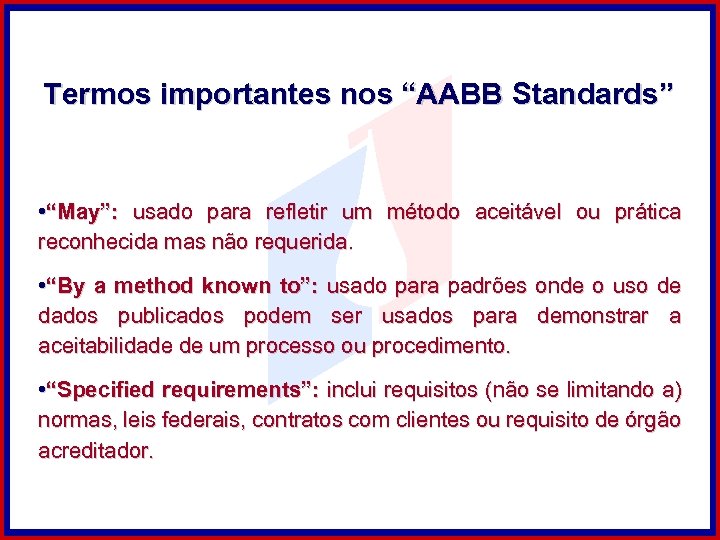 Termos importantes nos “AABB Standards”

•“May”: usado para refletir um método aceitável ou prática reconhecida mas não requerida.

•“By a method known to”: usado para padrões onde o uso de dados publicados podem ser usados para demonstrar a aceitabilidade de um processo ou procedimento.

•“Specified requirements”: inclui requisitos (não se limitando a) normas, leis federais, contratos com clientes ou requisito de órgão acreditador.